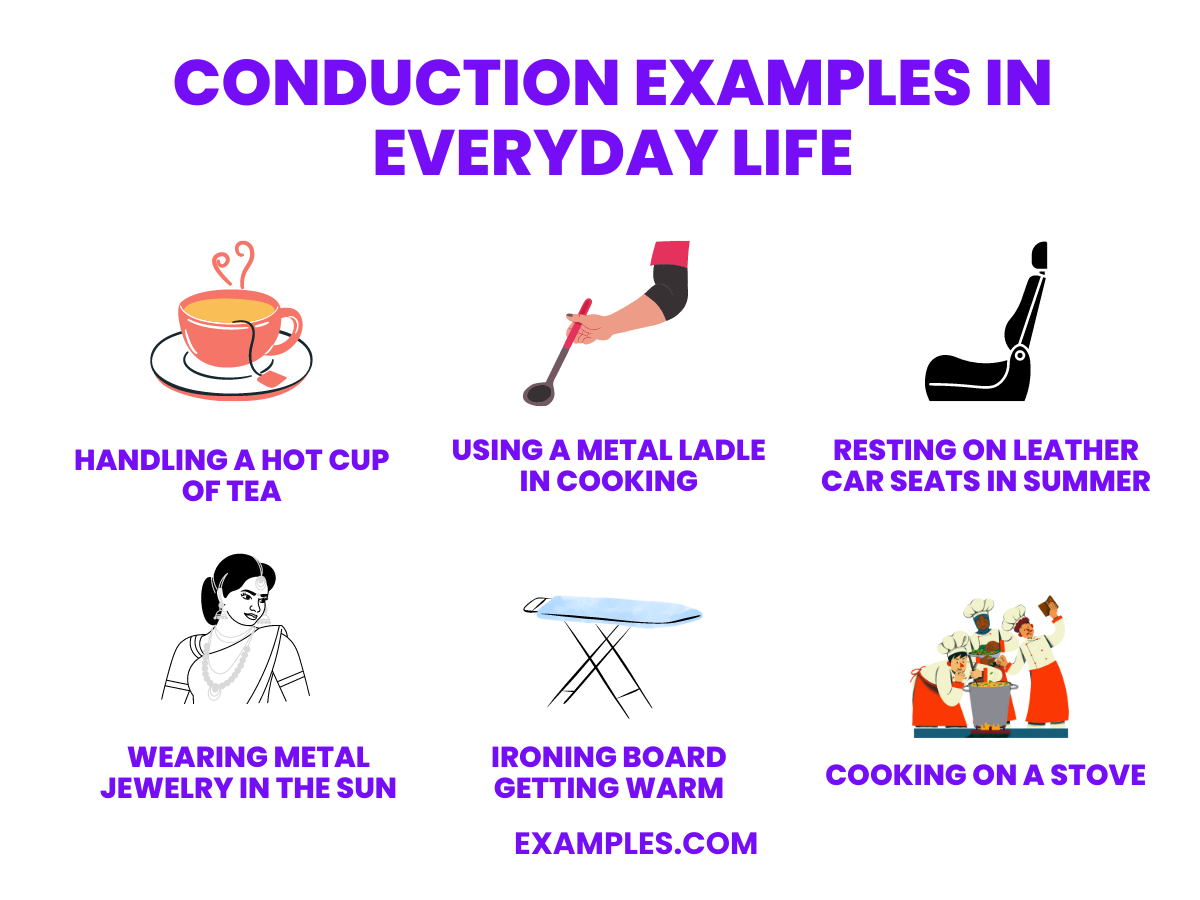 CONDUCTION EXAMPLES IN EVERYDAY LIFE

HANDLING A HOT CUP OF TEA

USING A METAL LADLE IN COOKING

RESTING ON LEATHER CAR SEATS IN SUMMER

WEARING METAL JEWELRY IN THE SUN

IRONING BOARD GETTING WARM

COOKING ON A STOVE

EXAMPLES.COM